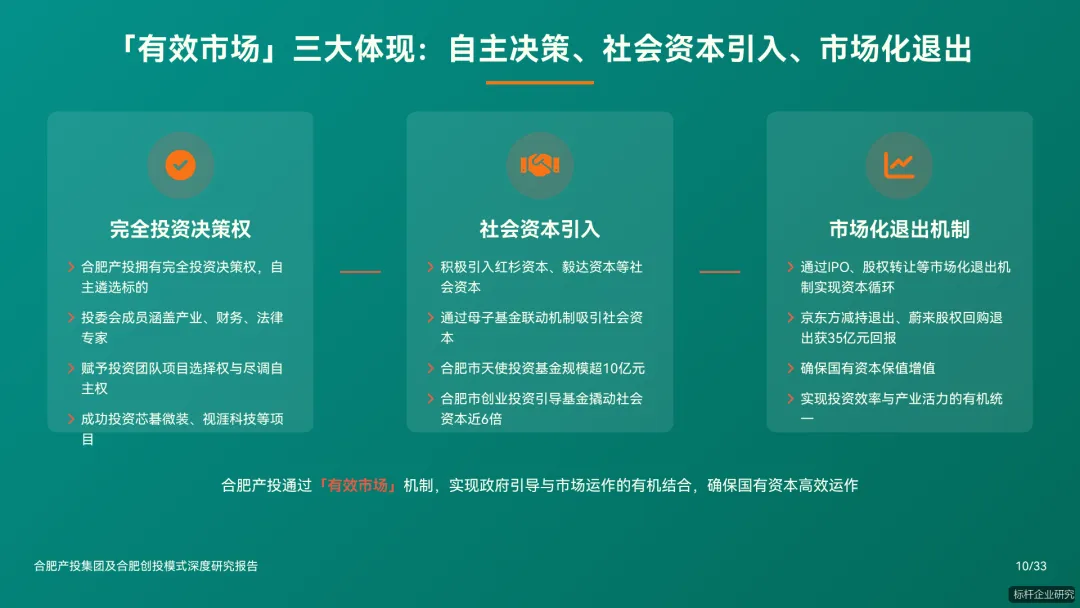 「有效市场」三大体现：自主决策、社会资本引入、市场化退出

完全投资决策权

合肥产投拥有完全投资决策权，自主遴选标的

投委会成员涵盖产业、财务、法律专家

赋予投资团队项目选择权与尽调自主权

成功投资芯碁微装、视涯科技等项目

社会资本引入

积极引入红杉资本、毅达资本等社会资本

通过母子基金联动机制吸引社会资本

合肥市天使投资基金规模超10亿元

合肥市创业投资引导基金撬动社会资本近6倍

市场化退出机制

通过IPO、股权转让等市场化退出机制实现资本循环

京东方减持退出、蔚来股权回购退出获35亿元回报

确保国有资本保值增值

实现投资效率与产业活力的有机统一

合肥产投通过「有效市场」机制，实现政府引导与市场运作的有机结合，确保国有资本高效运作

合肥产投集团及合肥创投模式深度研究报告

10/33

标杆企业研究